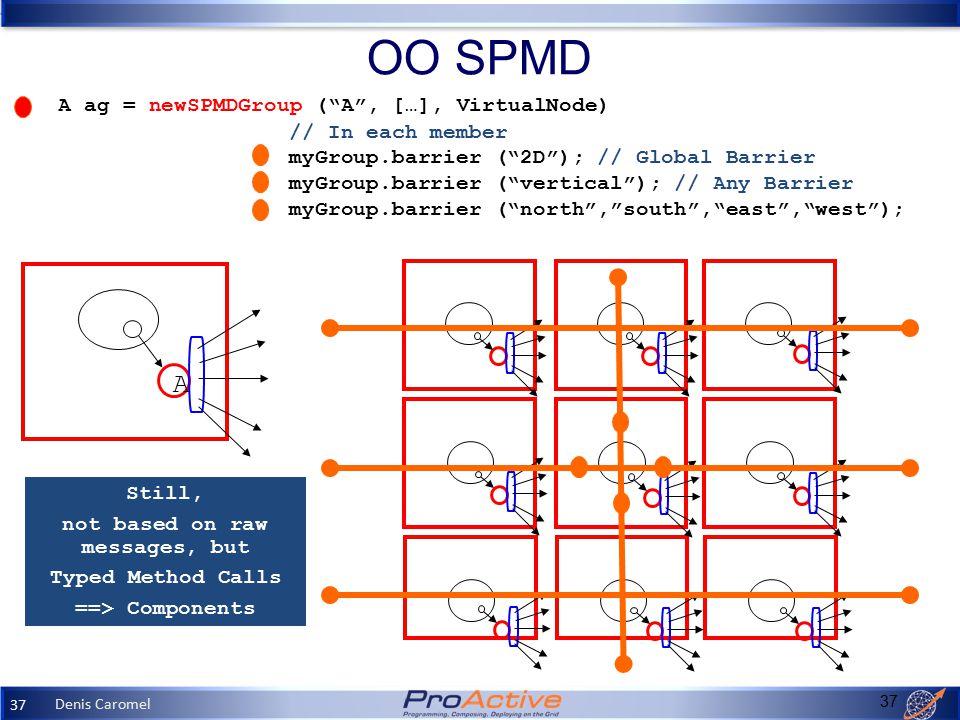 OO SPMD

A ag = newSPMDGroup (“A”, […], VirtualNode)

// In each member

myGroup.barrier (“2D”); // Global Barrier

myGroup.barrier (“vertical”); // Any Barrier

myGroup.barrier (“north”,”south”,“east”,“west”);

A

Still,

not based on raw messages, but

Typed Method Calls

==> Components

37 Denis Caromel

ProActive

Programming, Composing, Deploying on the Grid

37